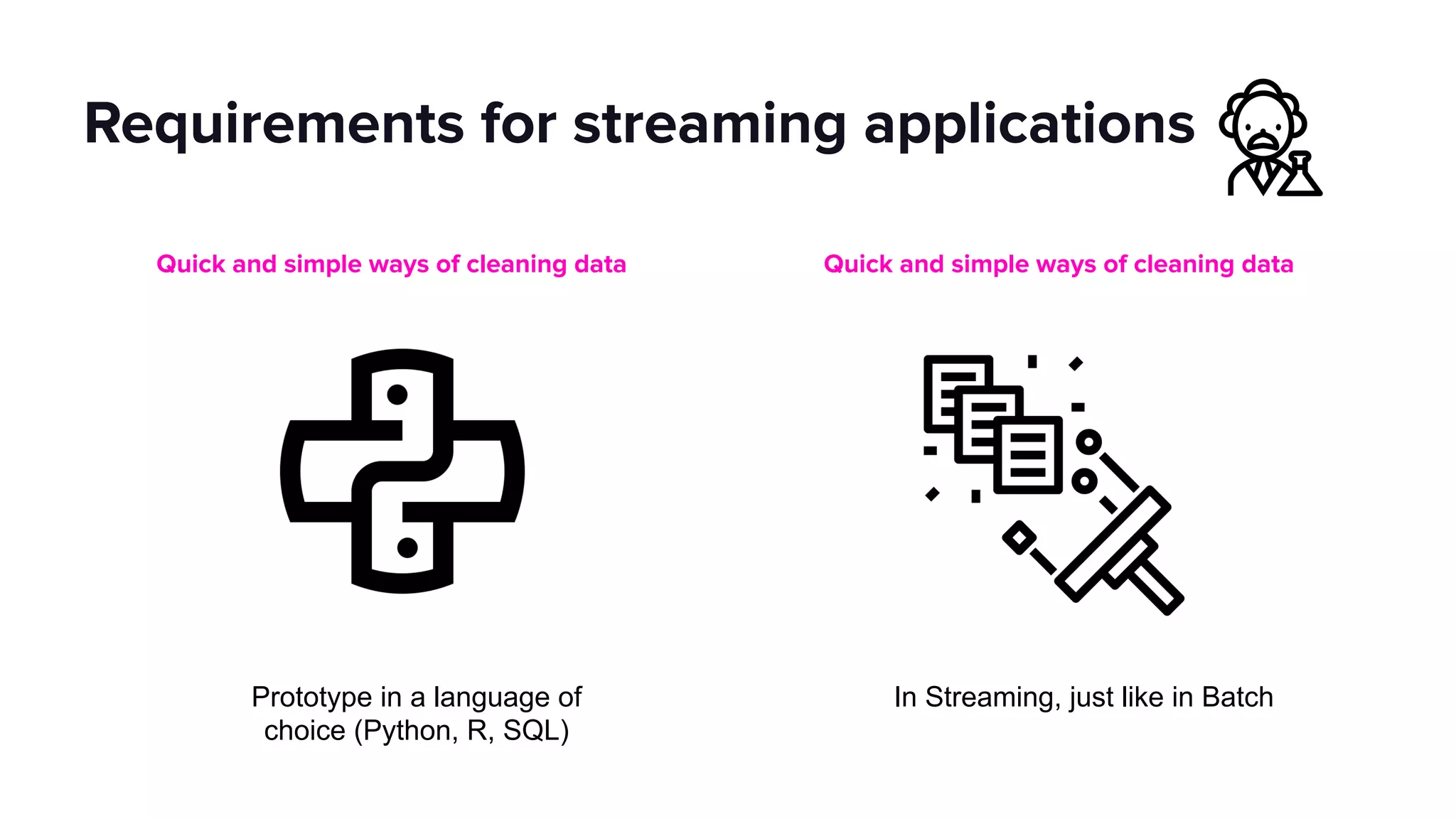 Requirements for streaming applications

Quick and simple ways of cleaning data

Prototype in a language of choice (Python, R, SQL)

Quick and simple ways of cleaning data

In Streaming, just like in Batch